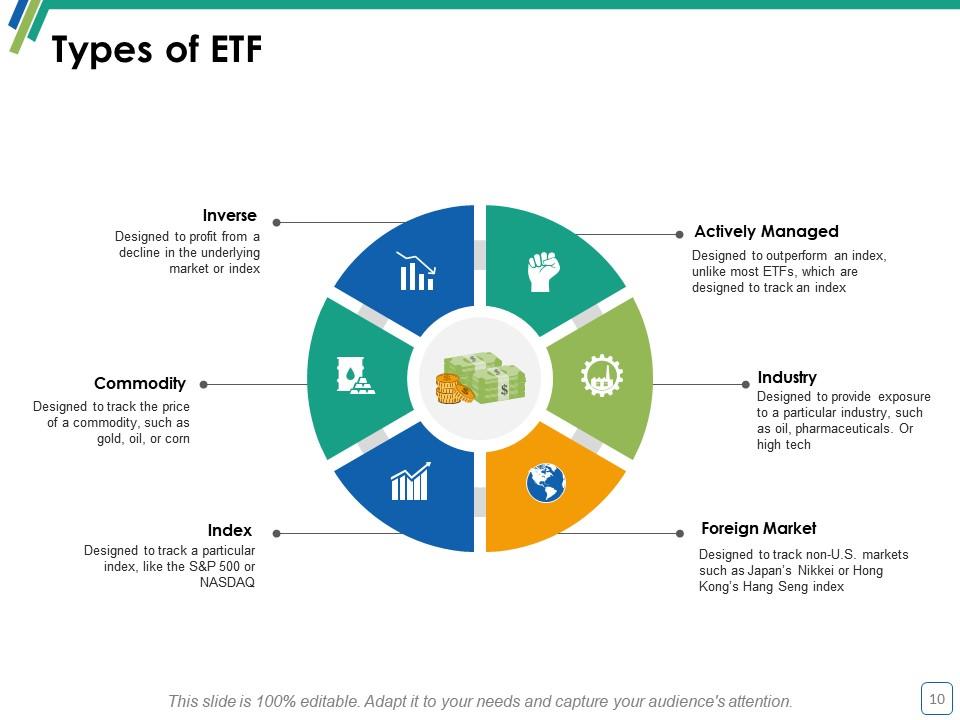 Types of ETF

Inverse
Designed to profit from a decline in the underlying market or index

Commodity
Designed to track the price of a commodity, such as gold, oil, or corn

Index
Designed to track a particular index, like the S&P 500 or NASDAQ

Actively Managed
Designed to outperform an index, unlike most ETFs, which are designed to track an index

Industry
Designed to provide exposure to a particular industry, such as oil, pharmaceuticals. Or high tech

Foreign Market
Designed to track non-U.S. markets such as Japan's Nikkei or Hong Kong's Hang Seng index

This slide is 100% editable. Adapt it to your needs and capture your audience's attention.

10